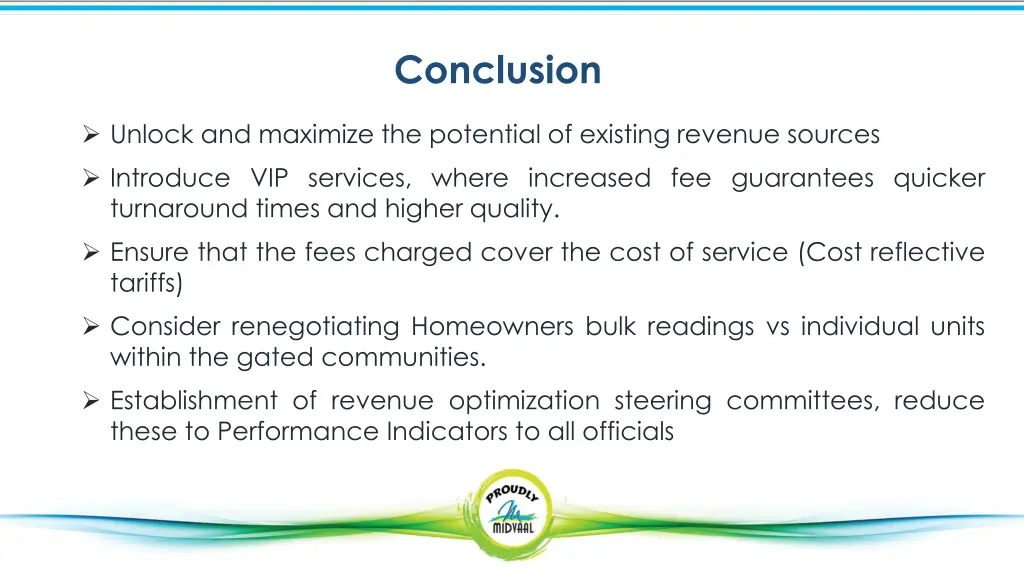 Conclusion

➢ Unlock and maximize the potential of existing revenue sources

➢ Introduce VIP services, where increased fee guarantees quicker turnaround times and higher quality.

➢ Ensure that the fees charged cover the cost of service (Cost reflective tariffs)

➢ Consider renegotiating Homeowners bulk readings vs individual units within the gated communities.

➢ Establishment of revenue optimization steering committees, reduce these to Performance Indicators to all officials

PROUDLY
MIDVAAL